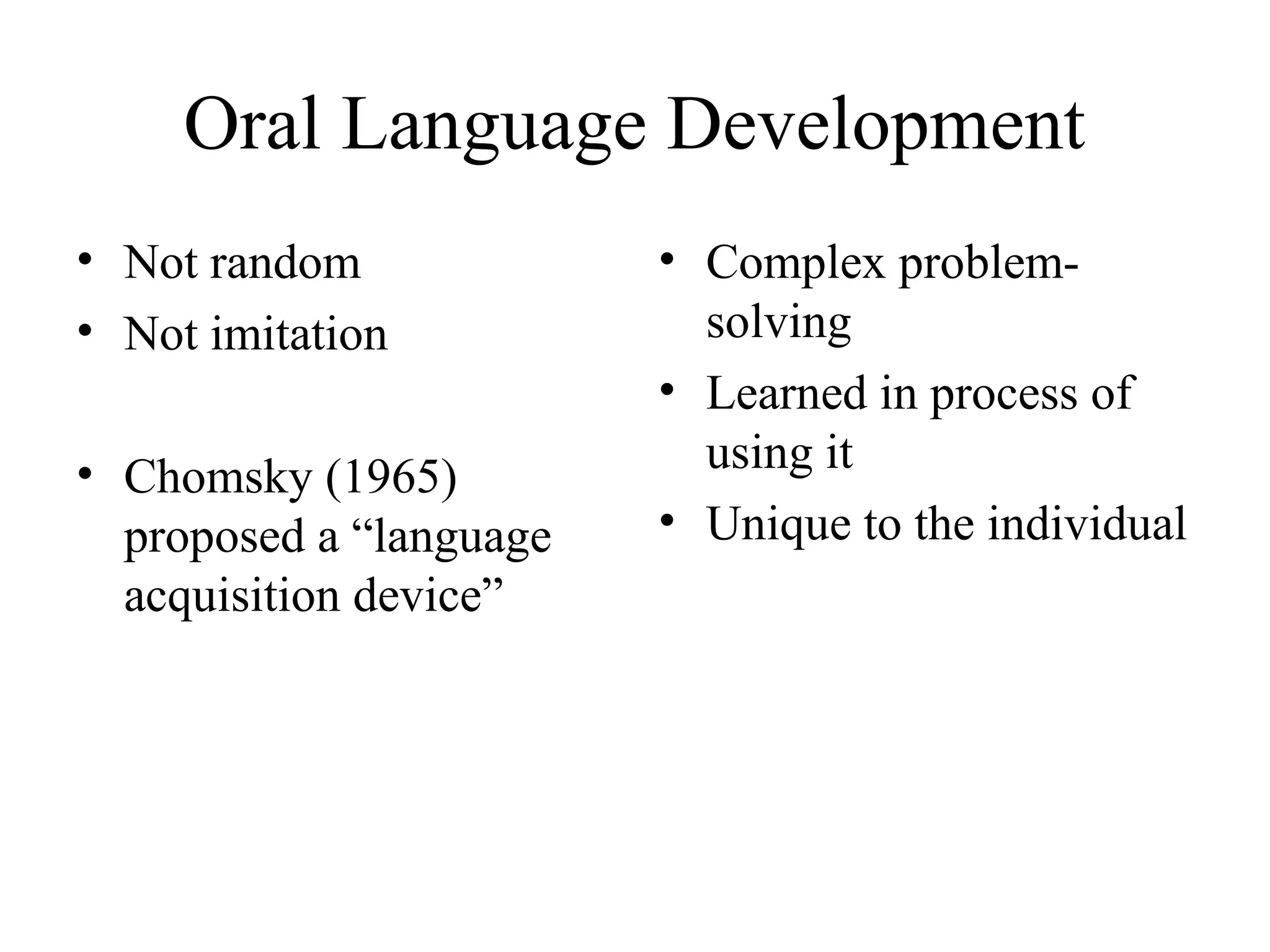 Oral Language Development

• Not random
• Not imitation

• Chomsky (1965) proposed a “language acquisition device”

• Complex problem-solving
• Learned in process of using it
• Unique to the individual